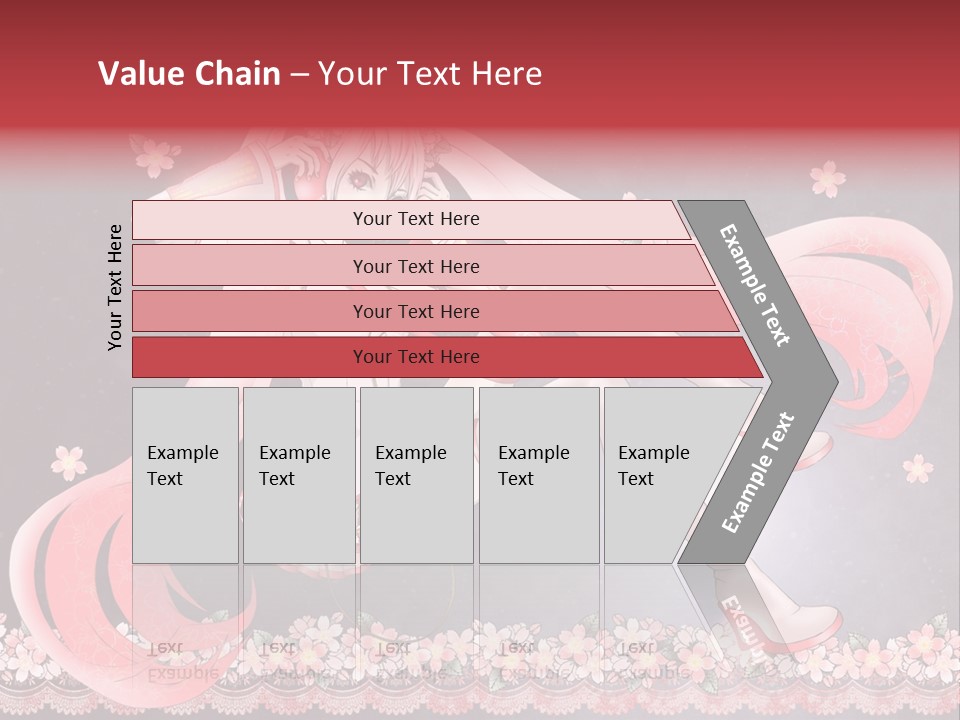 Value Chain – Your Text Here

Your Text Here

Your Text Here

Your Text Here

Your Text Here

Your Text Here

Example Text

Example Text

Example Text

Example Text

Example Text

Example Text

Example Text